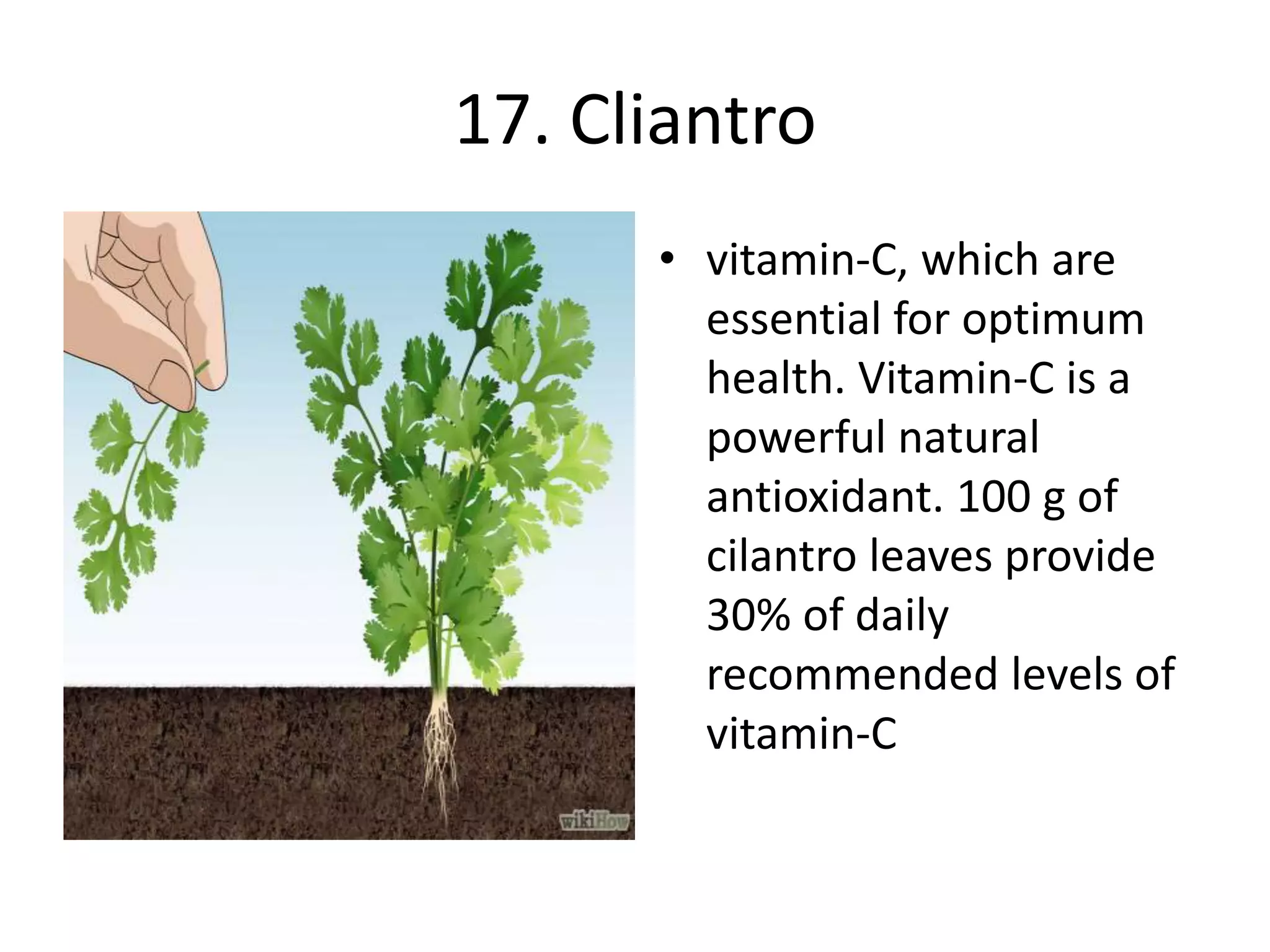 17. Cliantro

wikiHow

• vitamin-C, which are essential for optimum health. Vitamin-C is a powerful natural antioxidant. 100 g of cilantro leaves provide 30% of daily recommended levels of vitamin-C